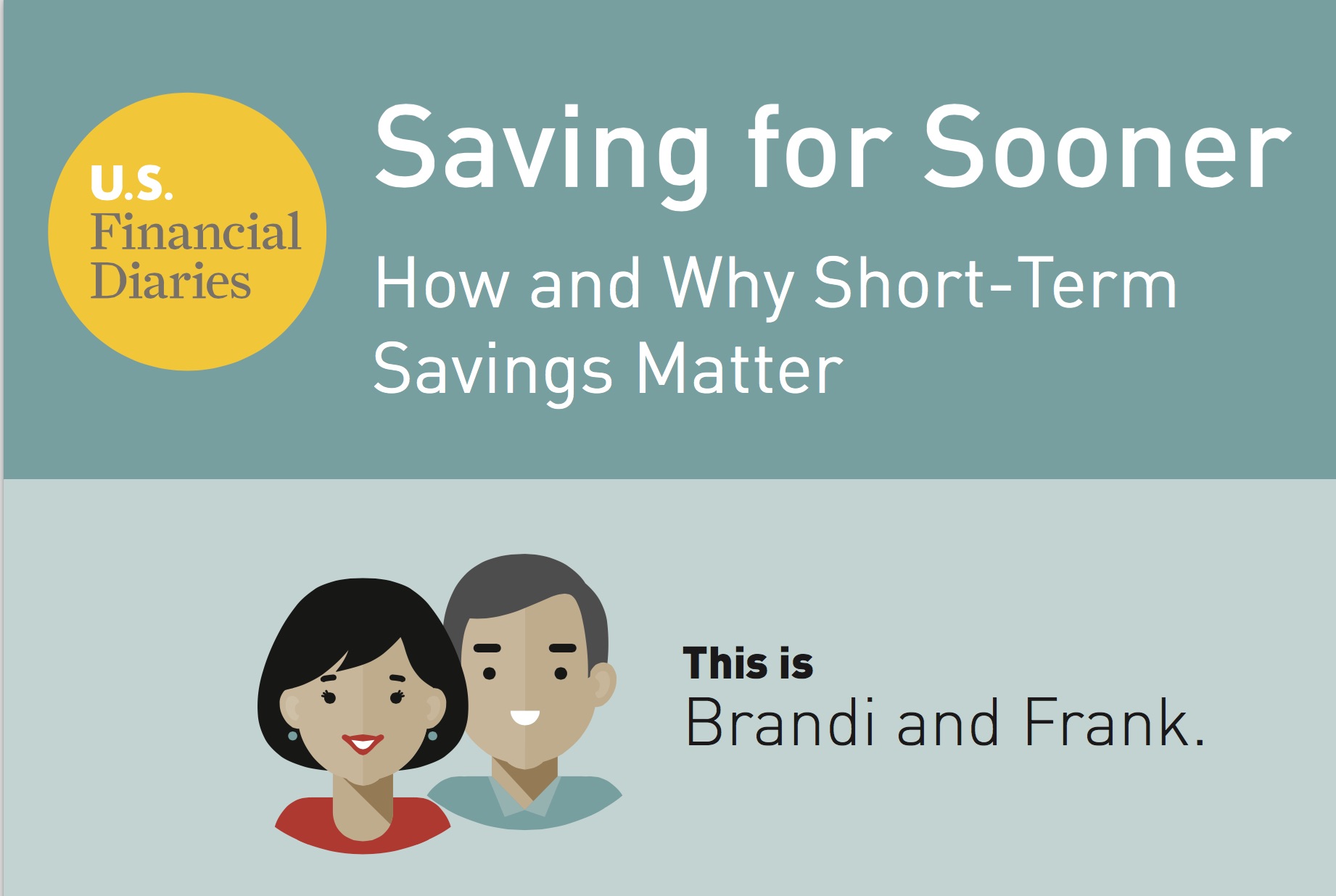 U.S.
Financial
Diaries

Saving for Sooner

How and Why Short-Term Savings Matter

This is
Brandi and Frank.